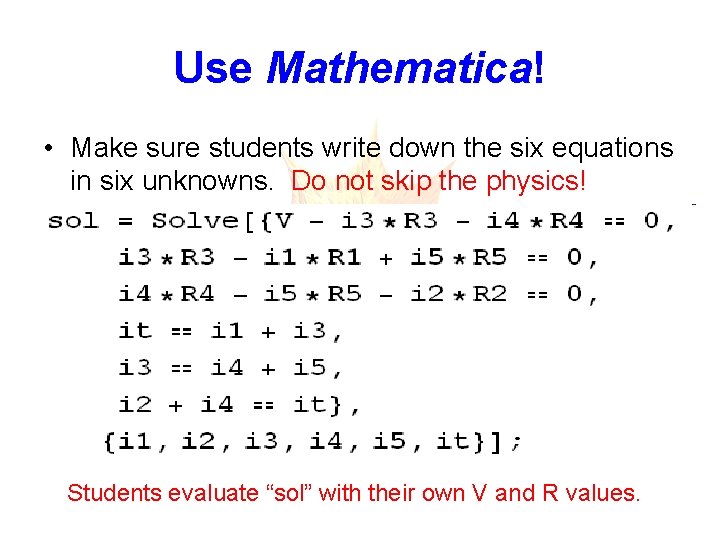 Use Mathematica!

• Make sure students write down the six equations in six unknowns. Do not skip the physics!

sol = Solve[{V - i3 * R3 - i4 * R4 == 0,
i3 * R3 - i1 * R1 + i5 * R5 == 0,
i4 * R4 - i5 * R5 - i2 * R2 == 0,
it == i1 + i3,
i3 == i4 + i5,
i2 + i4 == it},
{i1, i2, i3, i4, i5, it}];

Students evaluate “sol” with their own V and R values.